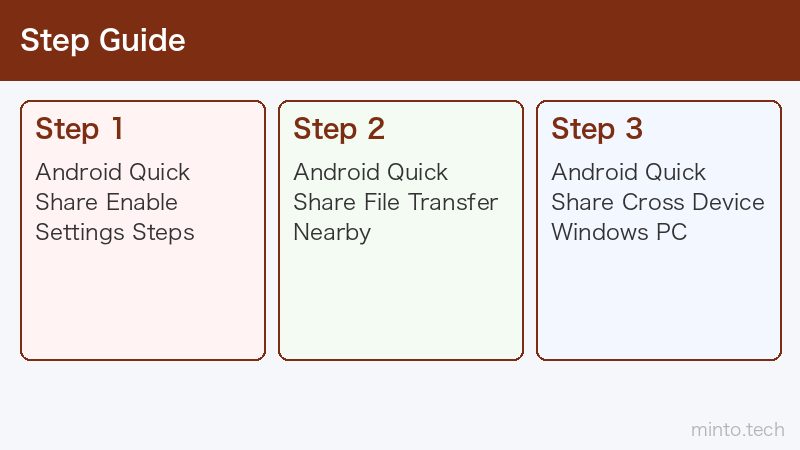 Step Guide

Step 1

Android Quick Share Enable Settings Steps

Step 2

Android Quick Share File Transfer Nearby

Step 3

Android Quick Share Cross Device Windows PC

minto.tech